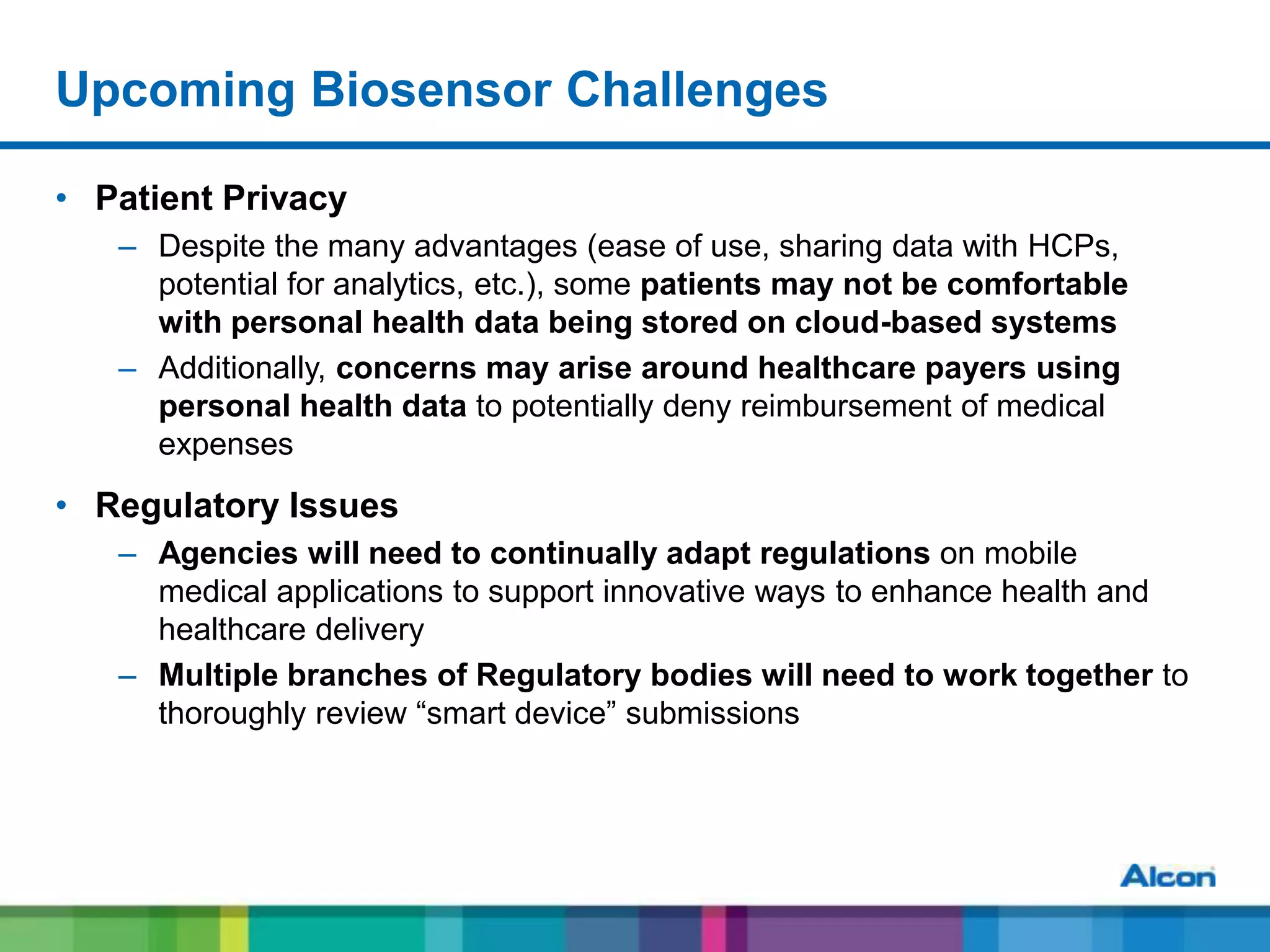 Upcoming Biosensor Challenges

• Patient Privacy
– Despite the many advantages (ease of use, sharing data with HCPs, potential for analytics, etc.), some patients may not be comfortable with personal health data being stored on cloud-based systems
– Additionally, concerns may arise around healthcare payers using personal health data to potentially deny reimbursement of medical expenses

• Regulatory Issues
– Agencies will need to continually adapt regulations on mobile medical applications to support innovative ways to enhance health and healthcare delivery
– Multiple branches of Regulatory bodies will need to work together to thoroughly review “smart device” submissions

Alcon